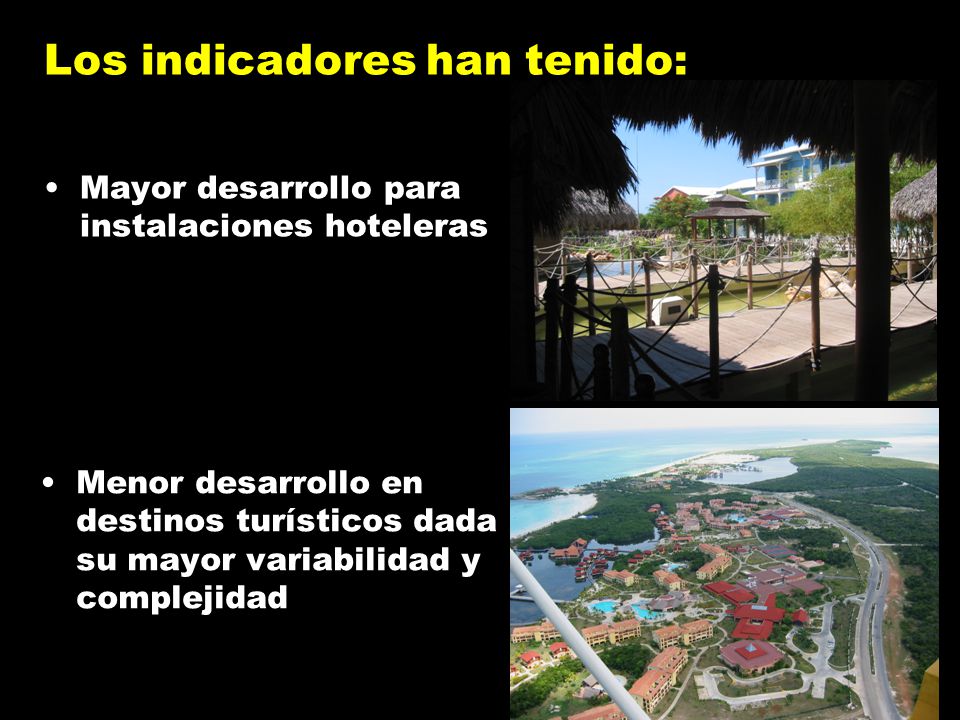 Los indicadores han tenido:

• Mayor desarrollo para instalaciones hoteleras

• Menor desarrollo en destinos turísticos dada su mayor variabilidad y complejidad